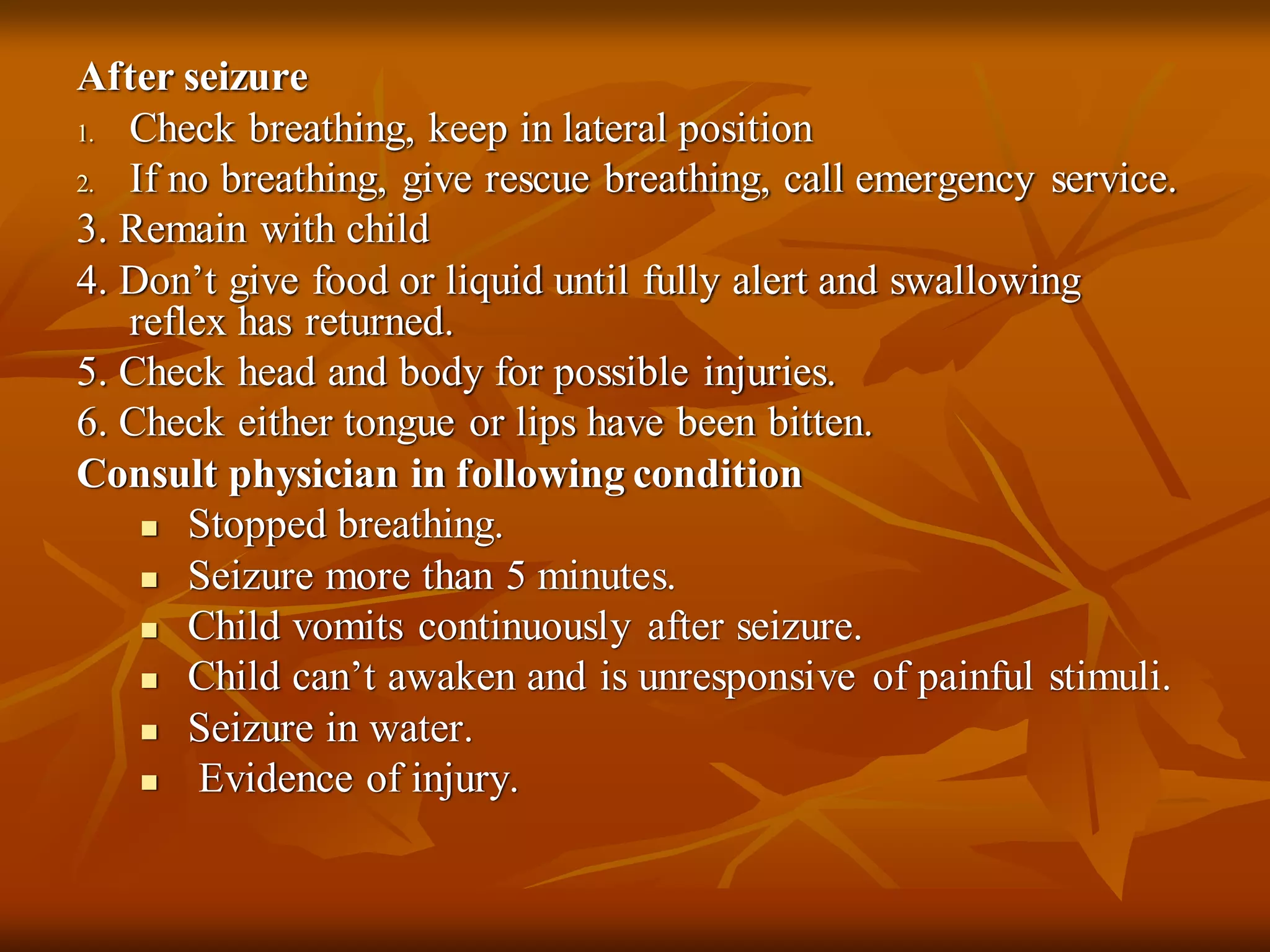 After seizure

1. Check breathing, keep in lateral position
2. If no breathing, give rescue breathing, call emergency service.
3. Remain with child
4. Don’t give food or liquid until fully alert and swallowing reflex has returned.
5. Check head and body for possible injuries.
6. Check either tongue or lips have been bitten.

Consult physician in following condition

- Stopped breathing.
- Seizure more than 5 minutes.
- Child vomits continuously after seizure.
- Child can’t awaken and is unresponsive of painful stimuli.
- Seizure in water.
- Evidence of injury.